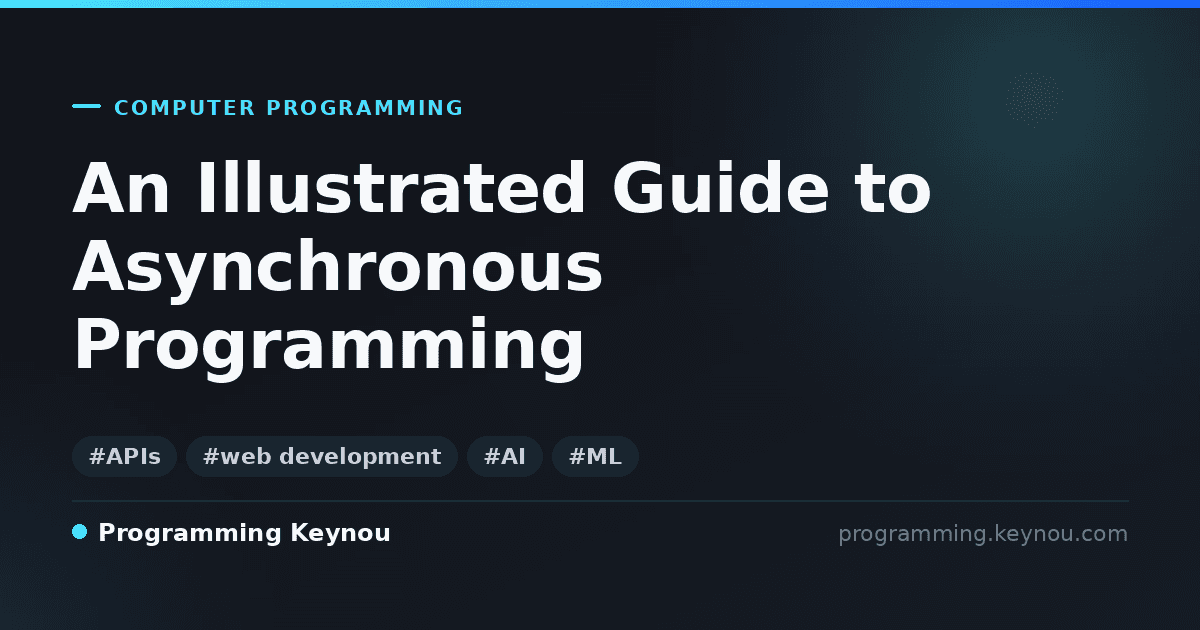 COMPUTER PROGRAMMING

An Illustrated Guide to Asynchronous Programming

#APIs #web development #AI #ML

Programming Keynou

programming.keynou.com